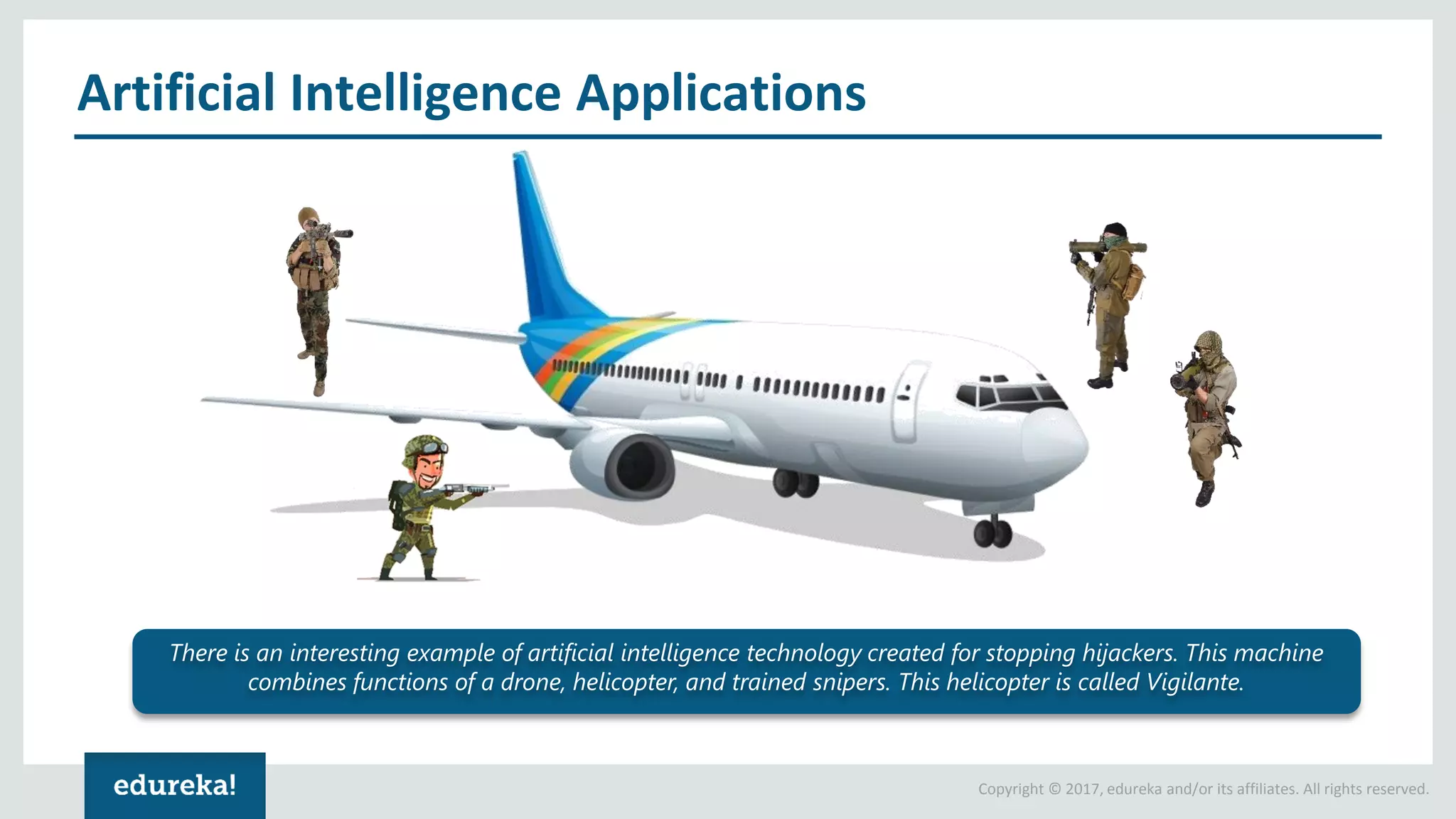 Artificial Intelligence Applications

There is an interesting example of artificial intelligence technology created for stopping hijackers. This machine combines functions of a drone, helicopter, and trained snipers. This helicopter is called Vigilante.

edureka!

Copyright © 2017, edureka and/or its affiliates. All rights reserved.